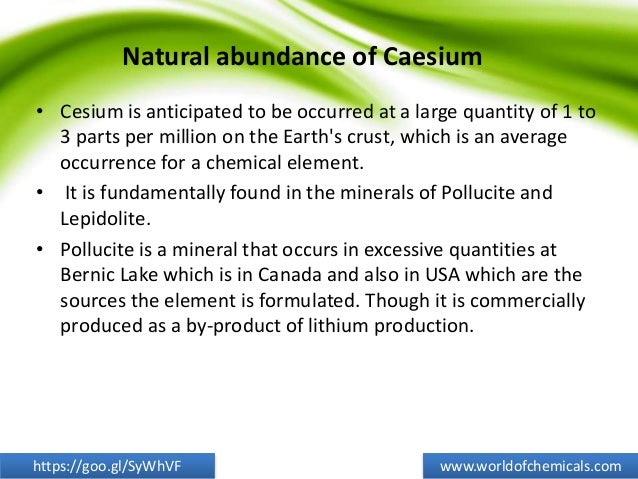 Natural abundance of Caesium

• Cesium is anticipated to be occurred at a large quantity of 1 to 3 parts per million on the Earth's crust, which is an average occurrence for a chemical element.

• It is fundamentally found in the minerals of Pollucite and Lepidolite.

• Pollucite is a mineral that occurs in excessive quantities at Bernic Lake which is in Canada and also in USA which are the sources the element is formulated. Though it is commercially produced as a by-product of lithium production.

https://goo.gl/SyWhVF

www.worldofchemicals.com